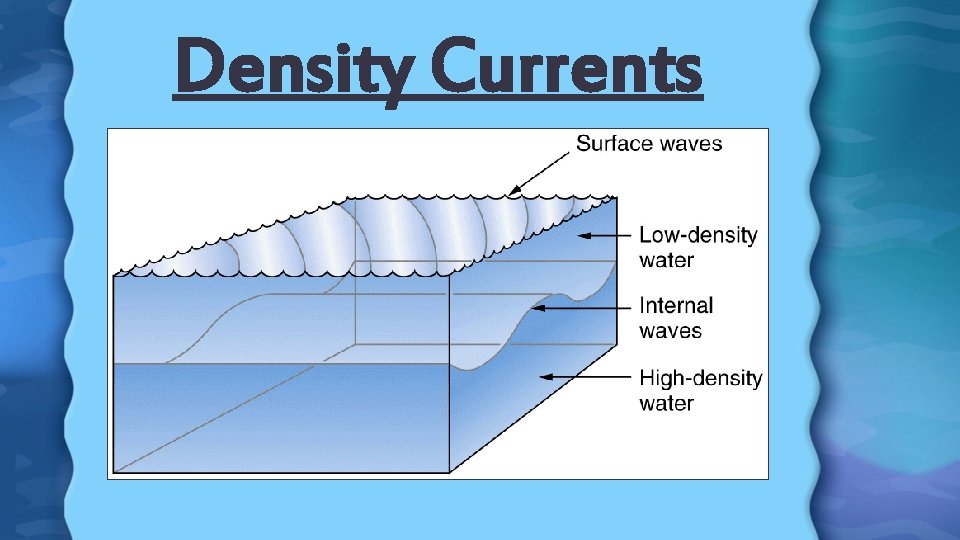 Density Currents

Surface waves

Low-density water

Internal waves

High-density water